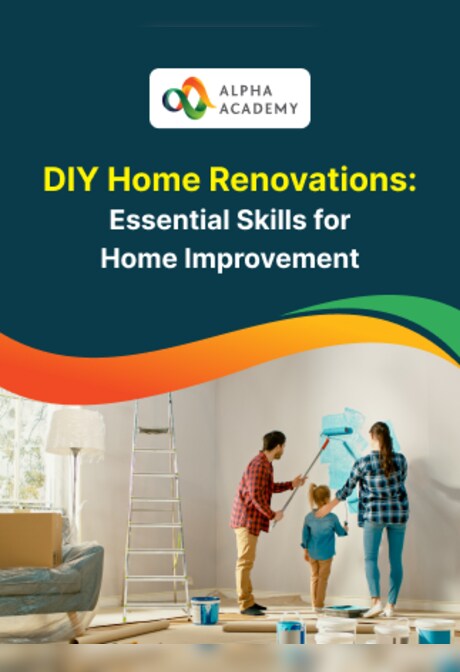 ALPHA ACADEMY

DIY Home Renovations:
Essential Skills for Home Improvement